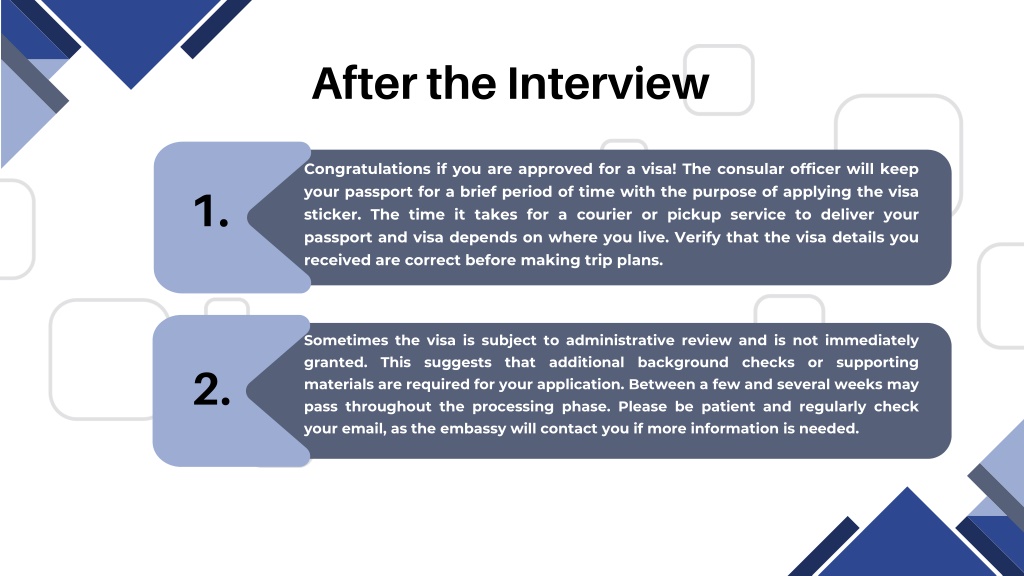 After the Interview

1.

Congratulations if you are approved for a visa! The consular officer will keep your passport for a brief period of time with the purpose of applying the visa sticker. The time it takes for a courier or pickup service to deliver your passport and visa depends on where you live. Verify that the visa details you received are correct before making trip plans.

2.

Sometimes the visa is subject to administrative review and is not immediately granted. This suggests that additional background checks or supporting materials are required for your application. Between a few and several weeks may pass throughout the processing phase. Please be patient and regularly check your email, as the embassy will contact you if more information is needed.